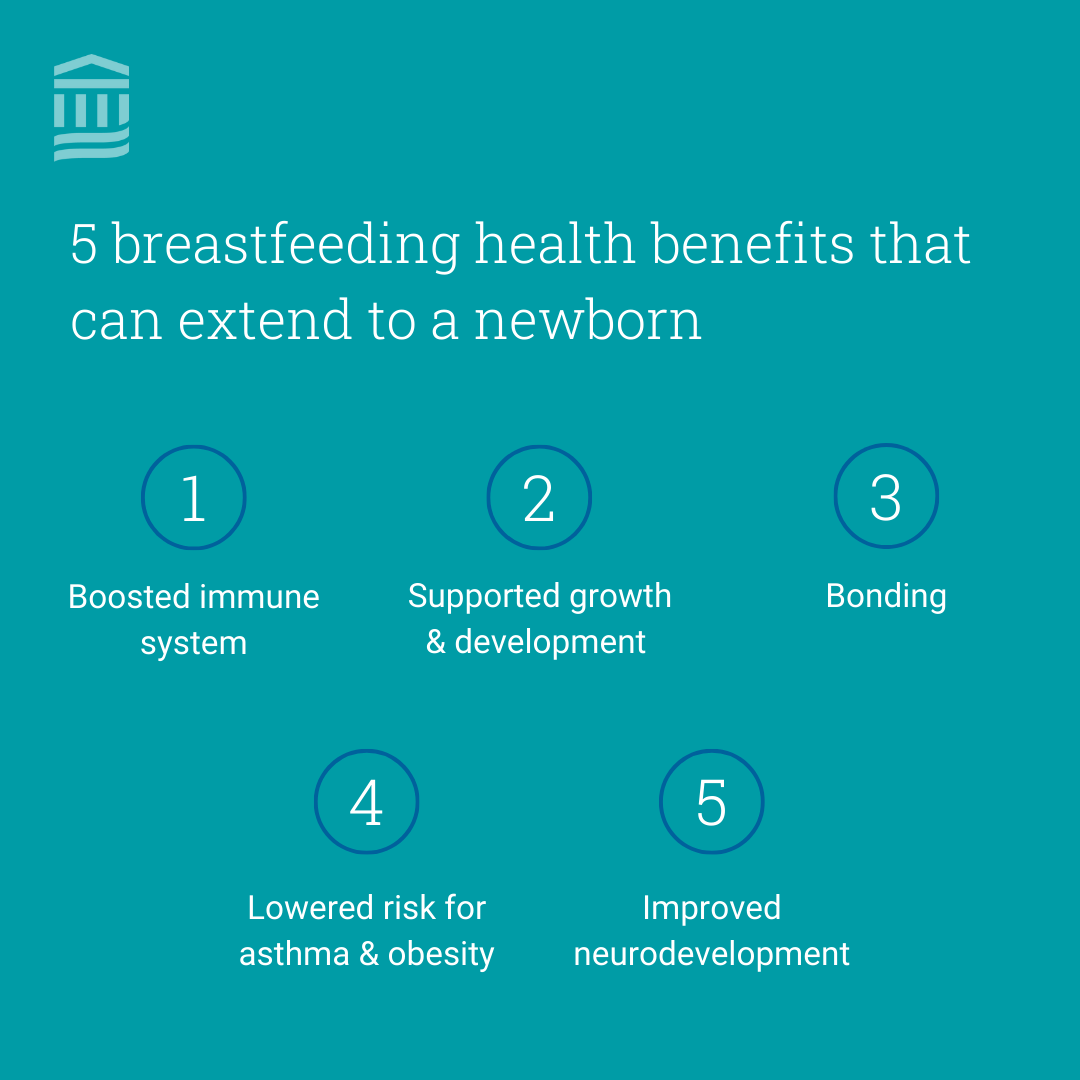 5 breastfeeding health benefits that can extend to a newborn

1

Boosted immune system

2

Supported growth & development

3

Bonding

4

Lowered risk for asthma & obesity

5

Improved neurodevelopment